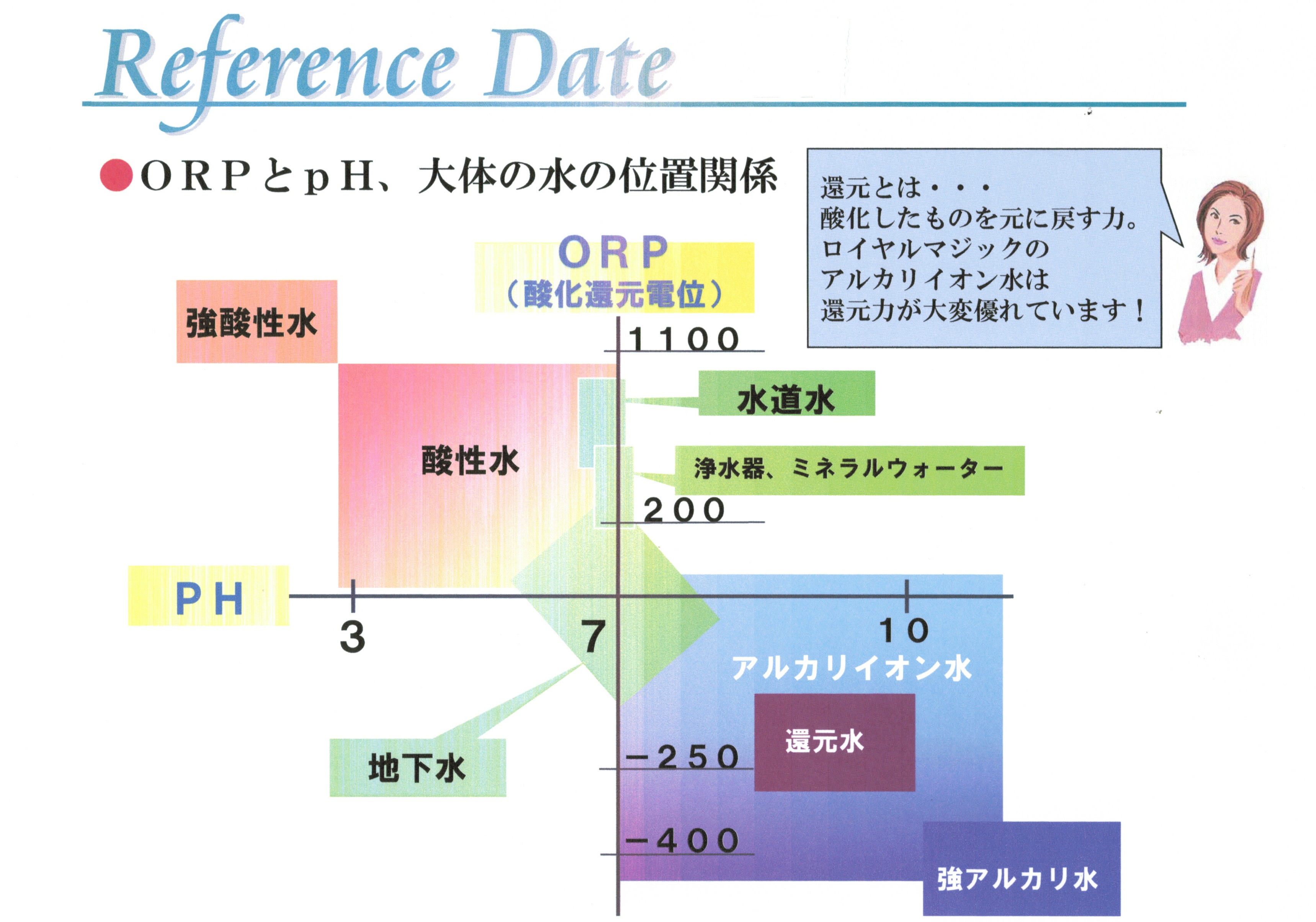 Reference Date

●ＯＲＰとｐＨ、大体の水の位置関係

還元とは・・・
酸化したものを元に戻す力。
ロイヤルマジックの
アルカリイオン水は
還元力が大変優れています！

ＯＲＰ
（酸化還元電位）

強酸性水

1100

水道水

酸性水

浄水器、ミネラルウォーター

200

ＰＨ

3

7

10

アルカリイオン水

還元水

地下水

－250

－400

強アルカリ水